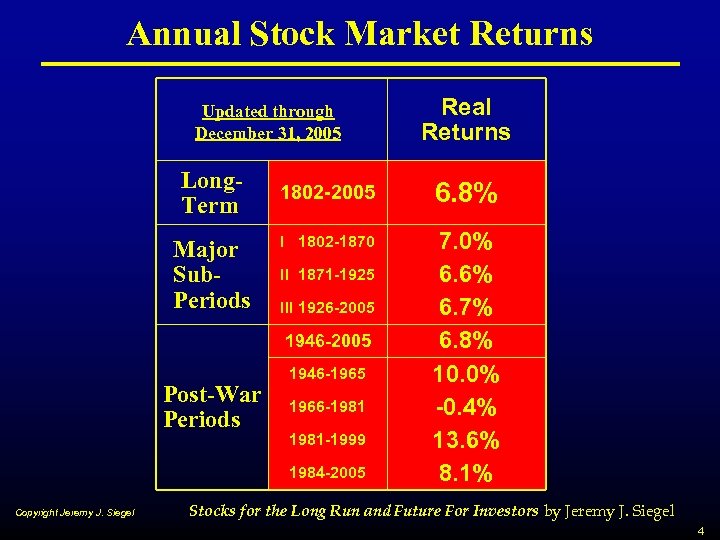 Annual Stock Market Returns

| Updated through December 31, 2005 | | Real Returns |
|---|---|---|
| Long-Term | 1802-2005 | 6.8% |
| Major Sub-Periods | I 1802-1870 | 7.0% |
| | II 1871-1925 | 6.6% |
| | III 1926-2005 | 6.7% |
| Post-War Periods | 1946-2005 | 6.8% |
| | 1946-1965 | 10.0% |
| | 1966-1981 | -0.4% |
| | 1981-1999 | 13.6% |
| | 1984-2005 | 8.1% |

Copyright Jeremy J. Siegel

Stocks for the Long Run and Future For Investors by Jeremy J. Siegel

4